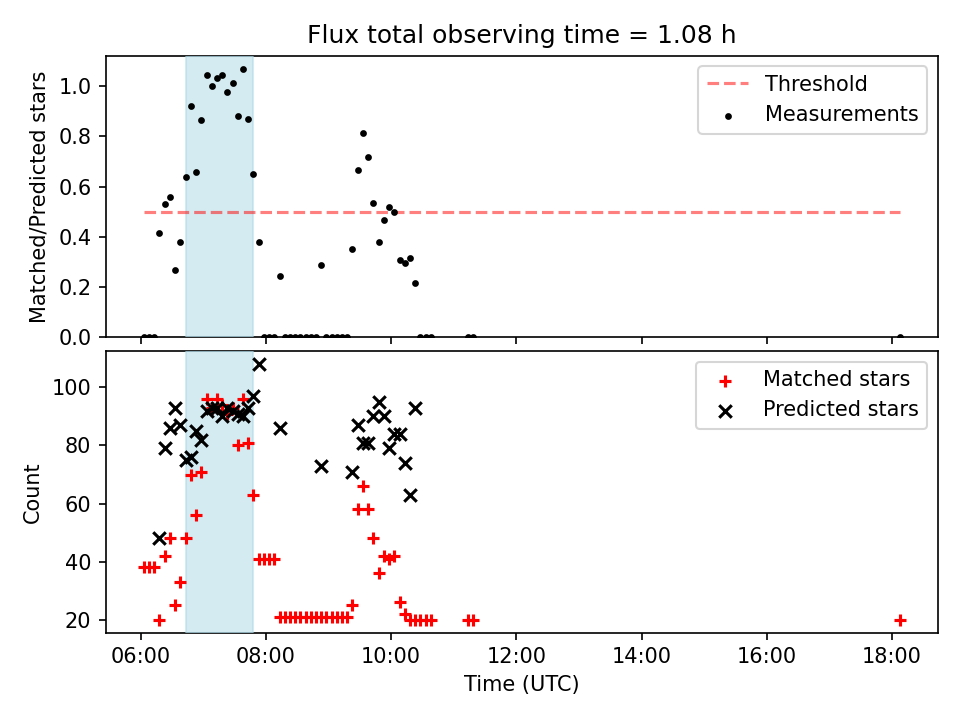 Flux total observing time = 1.08 h

Matched/Predicted stars

1.0
0.8
0.6
0.4
0.2
0.0

Threshold
Measurements

Count

100
80
60
40
20

Matched stars
Predicted stars

06:00
08:00
10:00
12:00
14:00
16:00
18:00

Time (UTC)